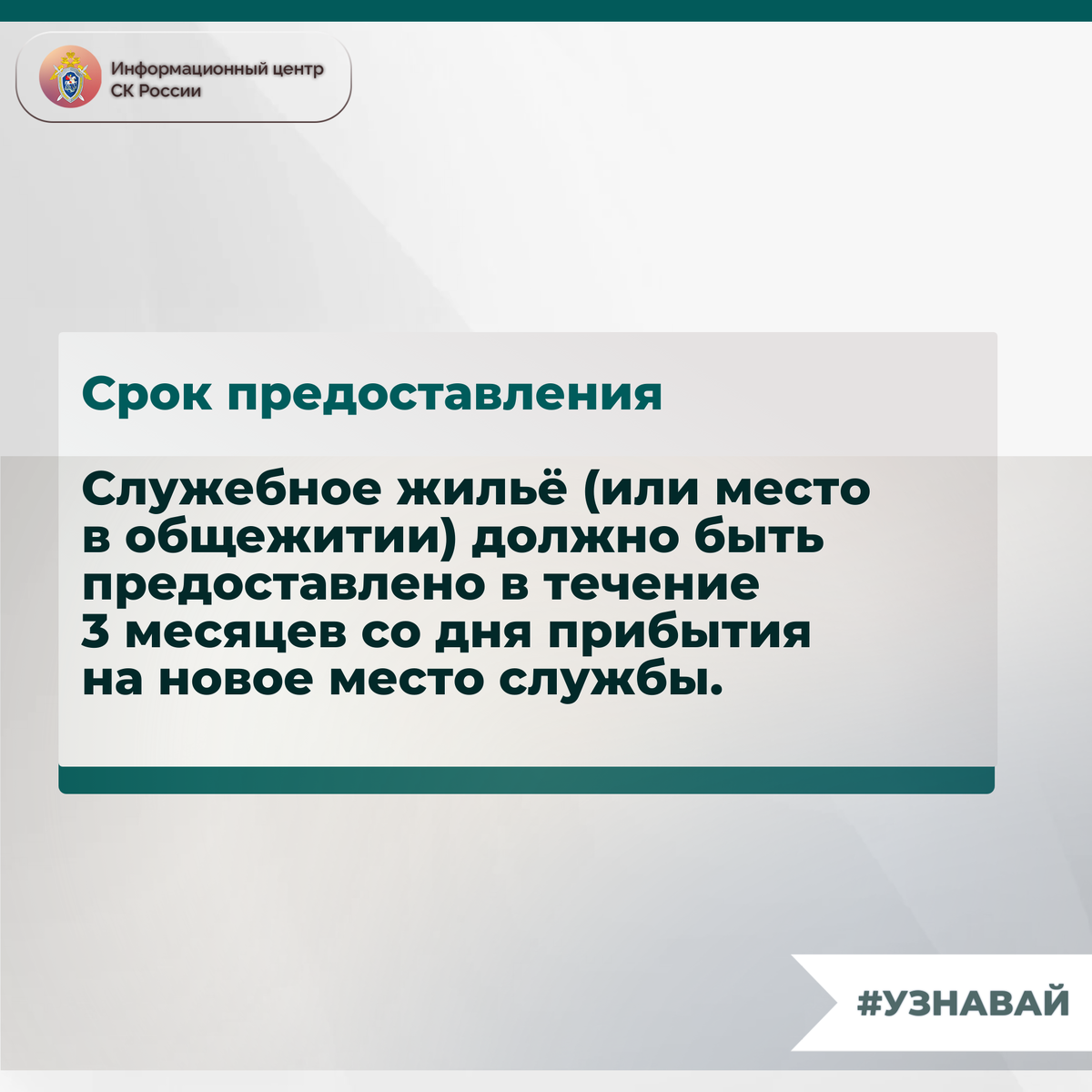 Информационный центр СК России

Срок предоставления

Служебное жильё (или место в общежитии) должно быть предоставлено в течение 3 месяцев со дня прибытия на новое место службы.

#УЗНАВАЙ